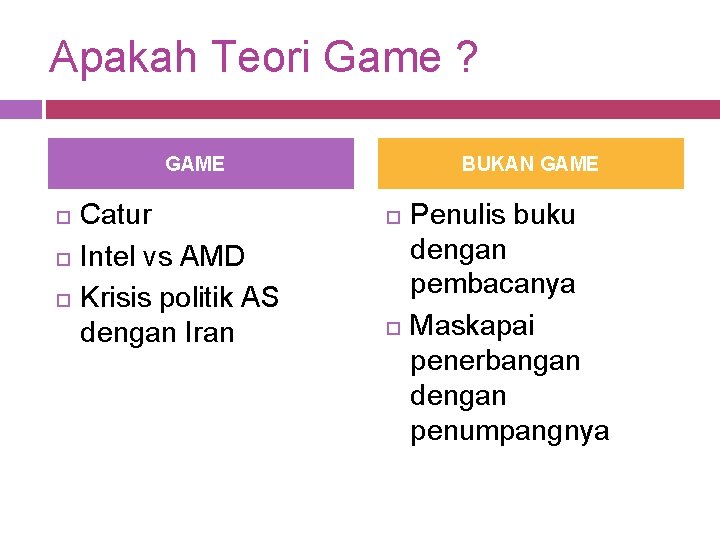 Apakah Teori Game ?

GAME

- Catur
- Intel vs AMD
- Krisis politik AS dengan Iran

BUKAN GAME

- Penulis buku dengan pembacanya
- Maskapai penerbangan dengan penumpangnya